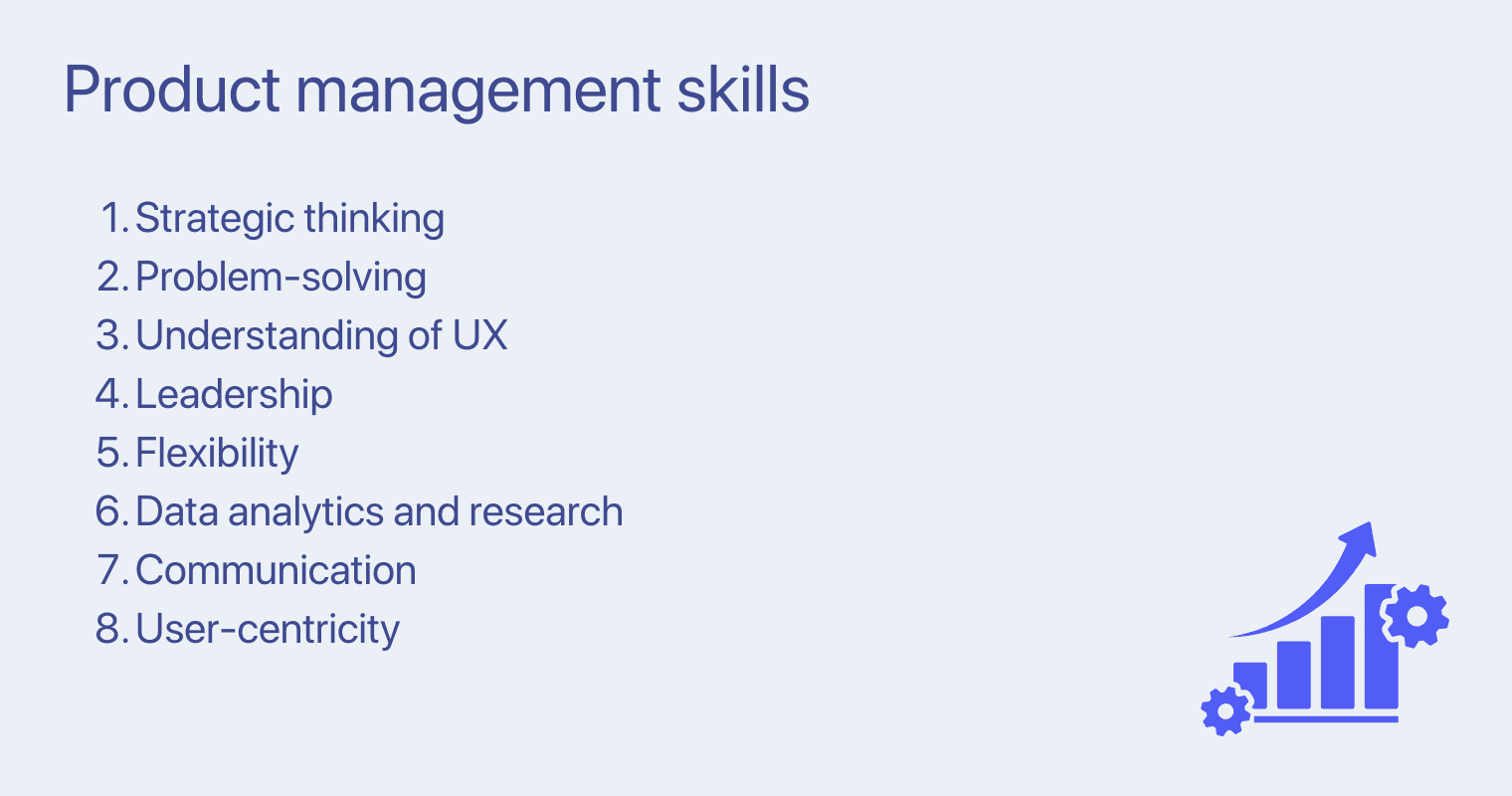 Product management skills

1. Strategic thinking
2. Problem-solving
3. Understanding of UX
4. Leadership
5. Flexibility
6. Data analytics and research
7. Communication
8. User-centricity